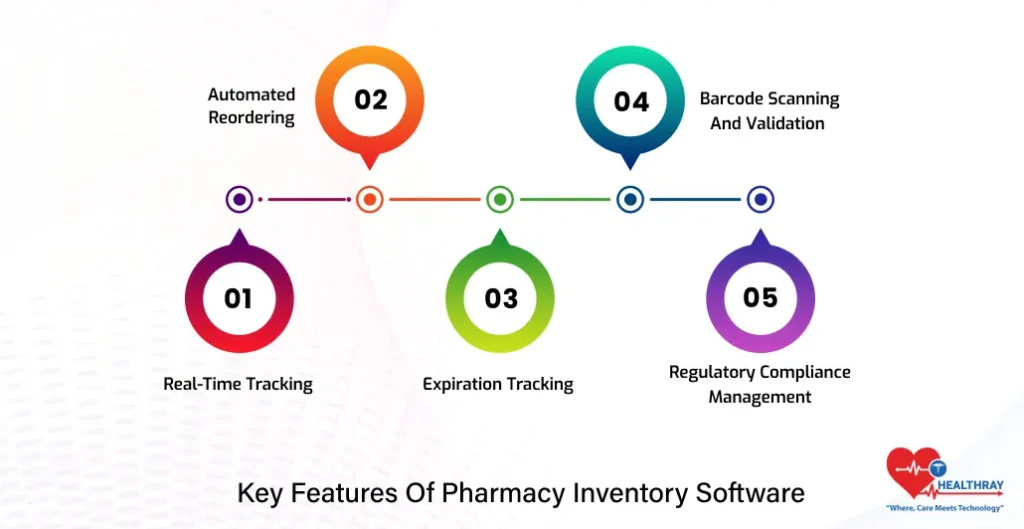 Automated Reordering

02

04

Barcode Scanning And Validation

01

Real-Time Tracking

03

Expiration Tracking

05

Regulatory Compliance Management

Key Features Of Pharmacy Inventory Software

HEALTHRAY
"Where, Care Meets Technology"